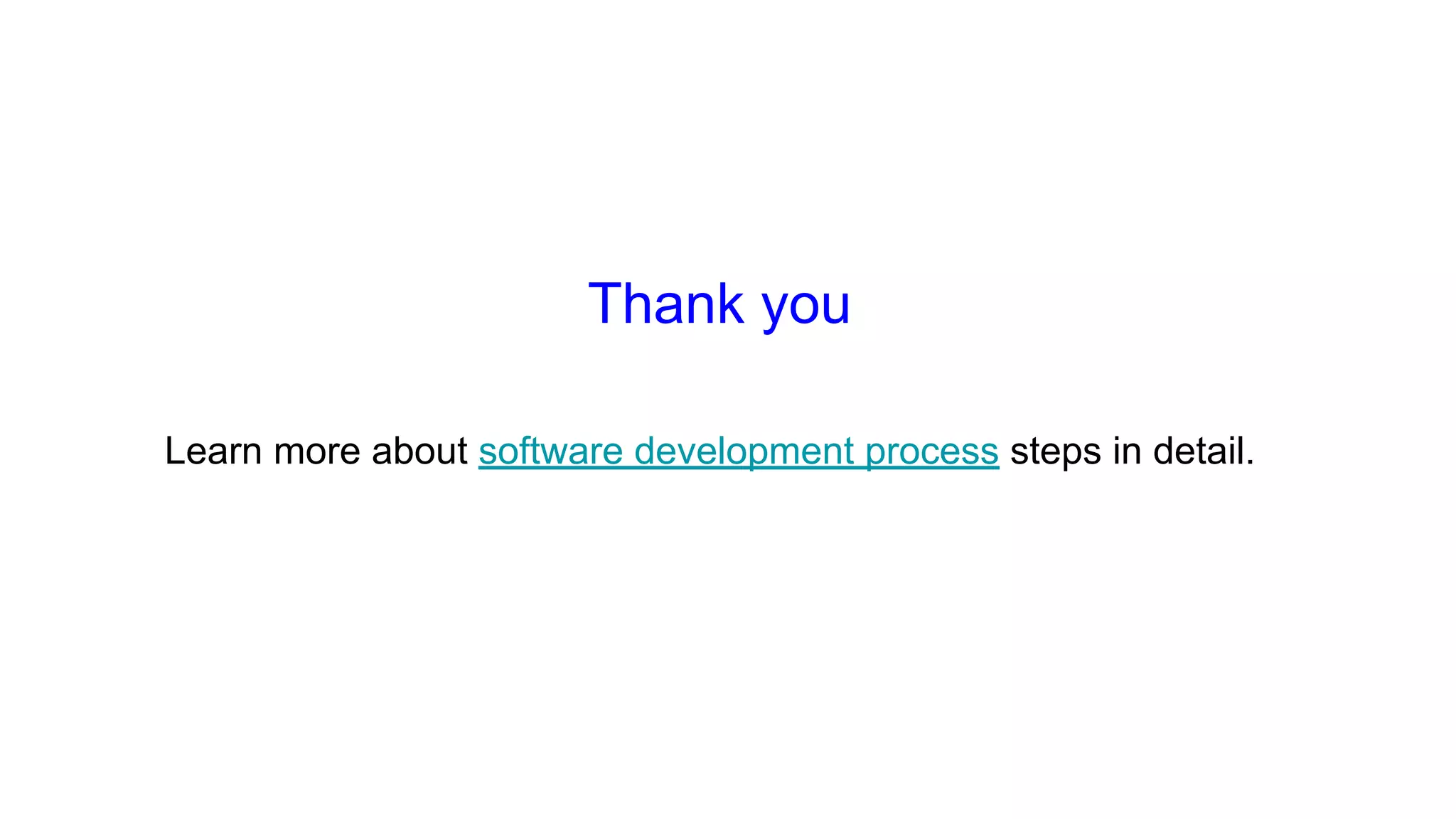 Thank you

Learn more about software development process steps in detail.